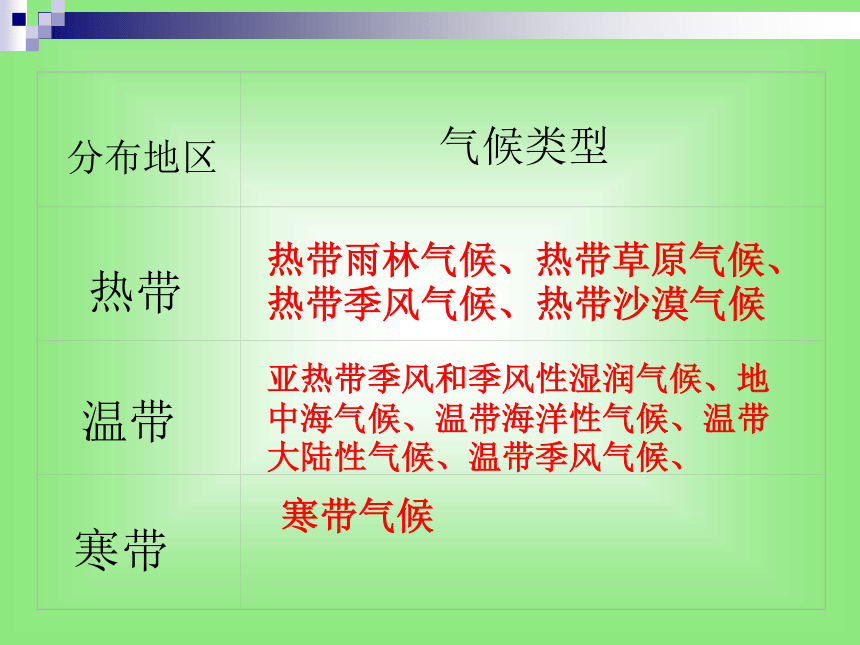 | 分布地区 | 气候类型 |
|---|---|
| 热带 | 热带雨林气候、热带草原气候、热带季风气候、热带沙漠气候 |
| 温带 | 亚热带季风和季风性湿润气候、地中海气候、温带海洋性气候、温带大陆性气候、温带季风气候、 |
| 寒带 | 寒带气候 |